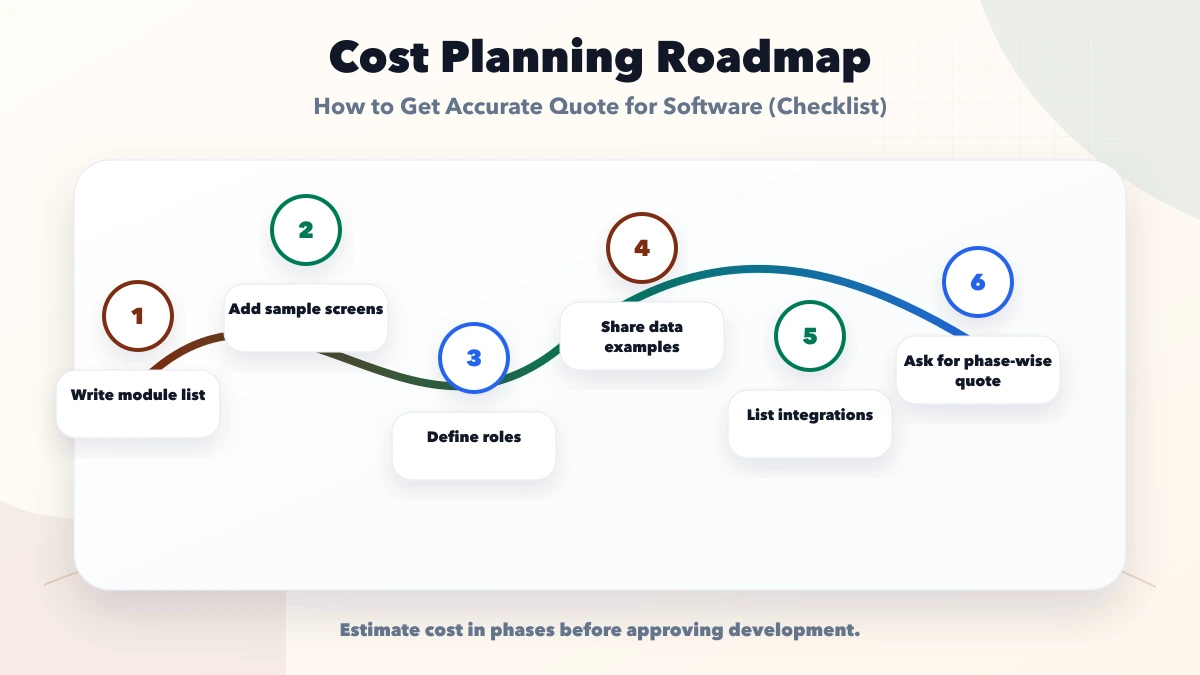 Cost Planning Roadmap

How to Get Accurate Quote for Software (Checklist)

1

Write module list

2

Add sample screens

3

Define roles

4

Share data examples

5

List integrations

6

Ask for phase-wise quote

Estimate cost in phases before approving development.